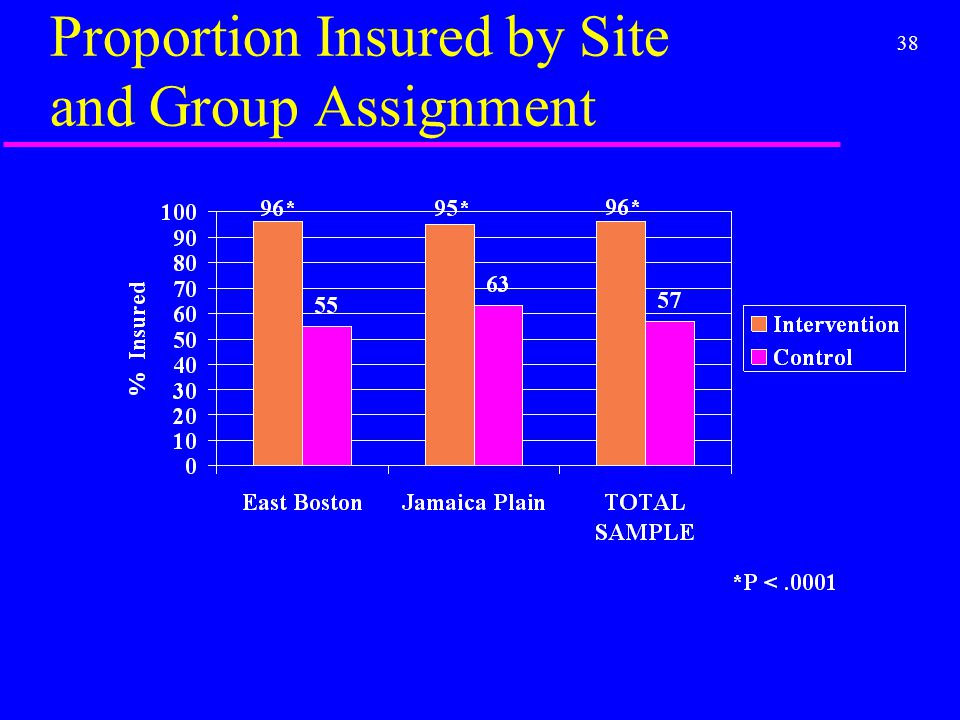 Proportion Insured by Site and Group Assignment

38

% Insured

100
90
80
70
60
50
40
30
20
10
0

96*
55
95*
63
96*
57

East Boston
Jamaica Plain
TOTAL SAMPLE

Intervention
Control

*P < .0001